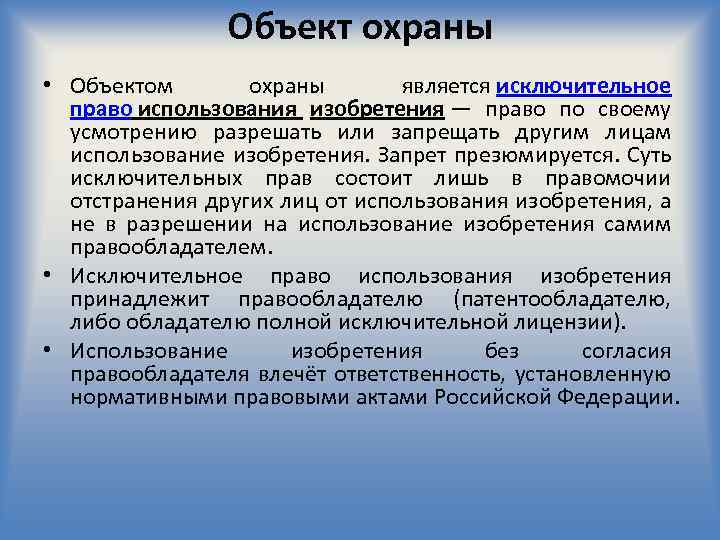 Объект охраны

• Объектом охраны является исключительное право использования изобретения — право по своему усмотрению разрешать или запрещать другим лицам использование изобретения. Запрет презюмируется. Суть исключительных прав состоит лишь в правомочии отстранения других лиц от использования изобретения, а не в разрешении на использование изобретения самим правообладателем.

• Исключительное право использования изобретения принадлежит правообладателю (патентообладателю, либо обладателю полной исключительной лицензии).

• Использование изобретения без согласия правообладателя влечёт ответственность, установленную нормативными правовыми актами Российской Федерации.